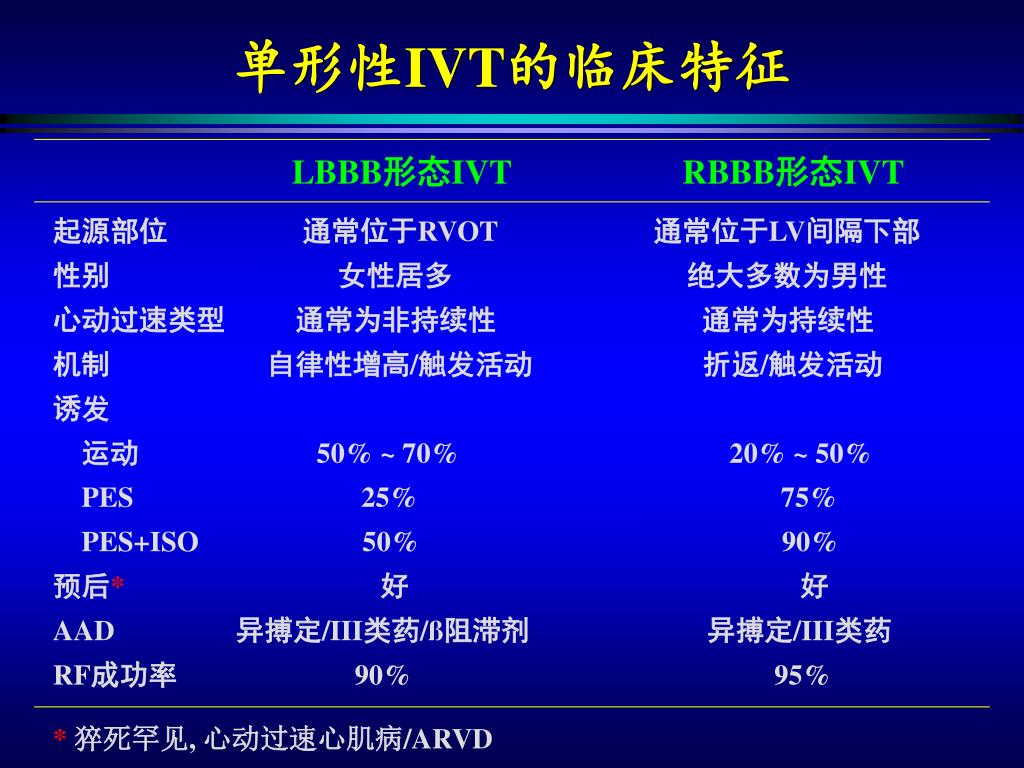 单形性IVT的临床特征

| | LBBB形态IVT | RBBB形态IVT |
|---|---|---|
| 起源部位 | 通常位于RVOT | 通常位于LV间隔下部 |
| 性别 | 女性居多 | 绝大多数为男性 |
| 心动过速类型 | 通常为非持续性 | 通常为持续性 |
| 机制 | 自律性增高/触发活动 | 折返/触发活动 |
| 诱发 | | |
| 运动 | 50% ~ 70% | 20% ~ 50% |
| PES | 25% | 75% |
| PES+ISO | 50% | 90% |
| 预后* | 好 | 好 |
| AAD | 异搏定/III类药/ß阻滞剂 | 异搏定/III类药 |
| RF成功率 | 90% | 95% |

* 猝死罕见, 心动过速心肌病/ARVD